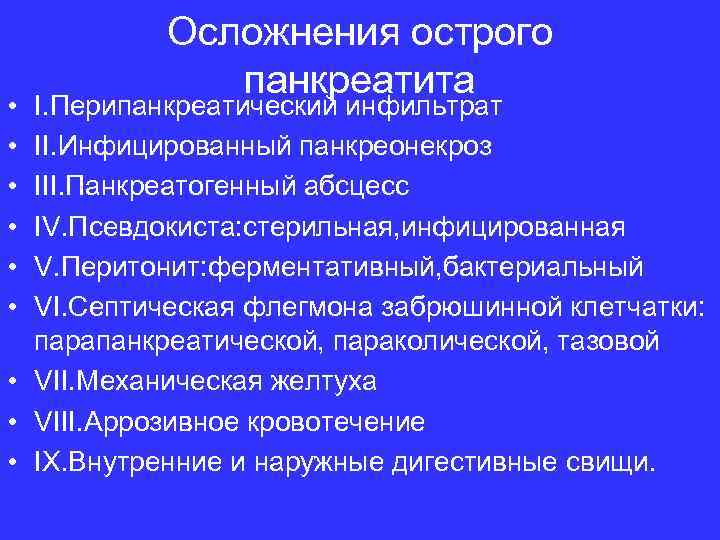 Осложнения острого панкреатита

• I.Перипанкреатический инфильтрат
• II.Инфицированный панкреонекроз
• III.Панкреатогенный абсцесс
• IV.Псевдокиста:стерильная,инфицированная
• V.Перитонит:ферментативный,бактериальный
• VI.Септическая флегмона забрюшинной клетчатки: парапанкреатической, параколической, тазовой
• VII.Механическая желтуха
• VIII.Аррозивное кровотечение
• IX.Внутренние и наружные дигестивные свищи.